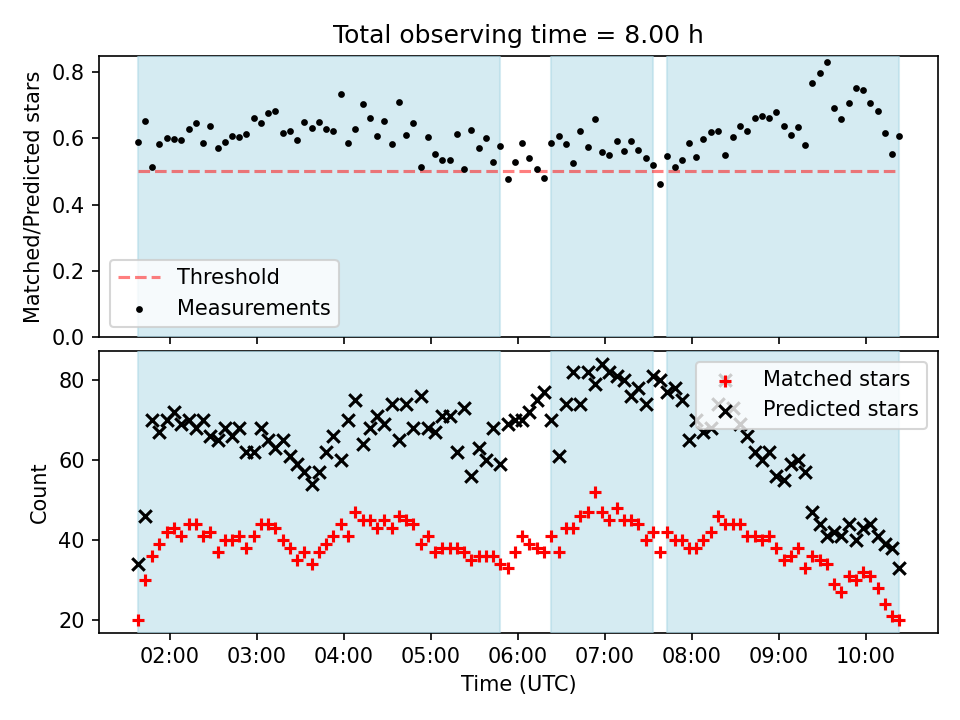 Total observing time = 8.00 h

Matched/Predicted stars

0.8
0.6
0.4
0.2
0.0

Threshold
Measurements

Count

80
60
40
20

Matched stars
Predicted stars

02:00 03:00 04:00 05:00 06:00 07:00 08:00 09:00 10:00

Time (UTC)